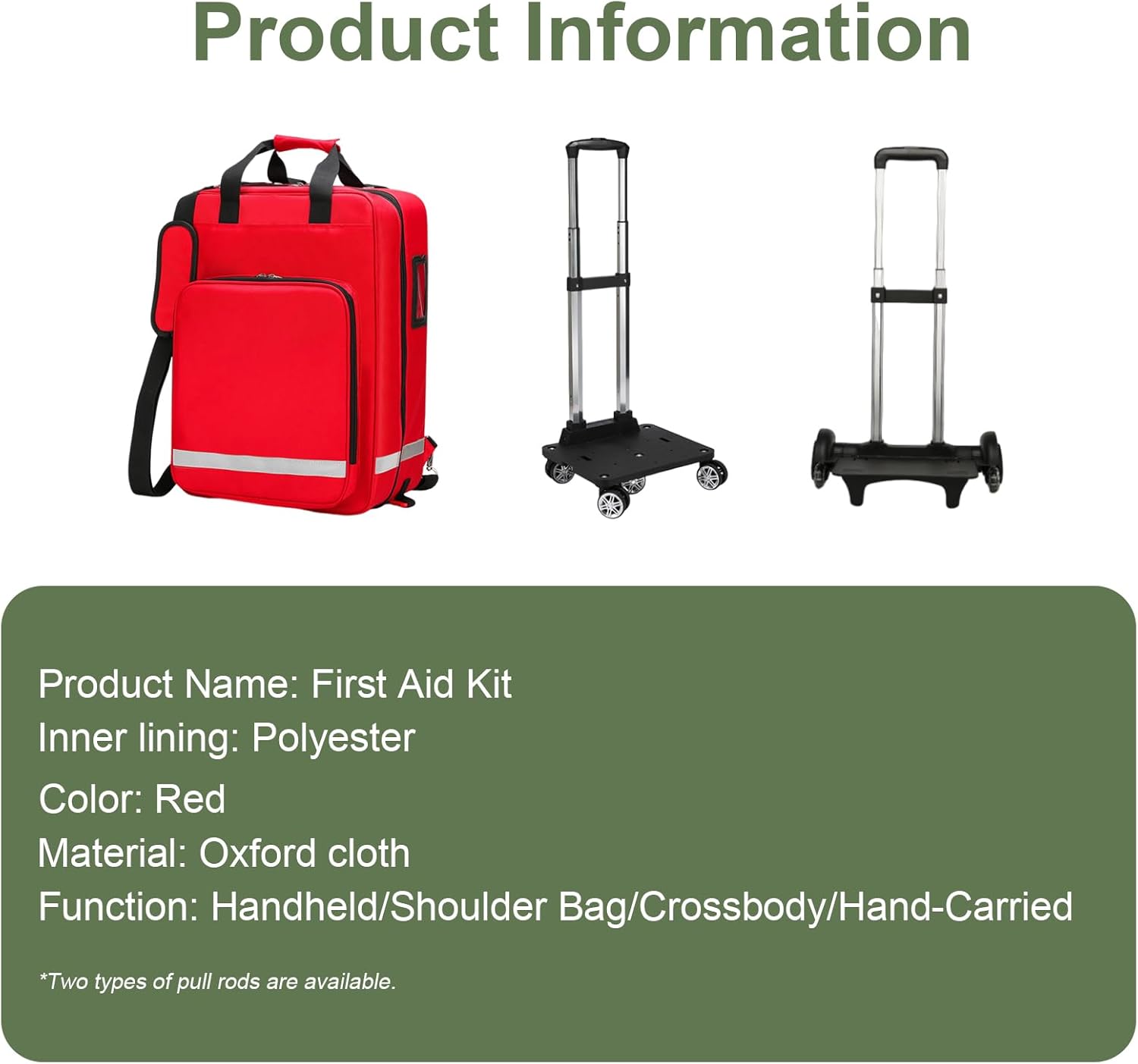 Product Information

Product Name: First Aid Kit
Inner lining: Polyester
Color: Red
Material: Oxford cloth
Function: Handheld/Shoulder Bag/Crossbody/Hand-Carried

*Two types of pull rods are available.